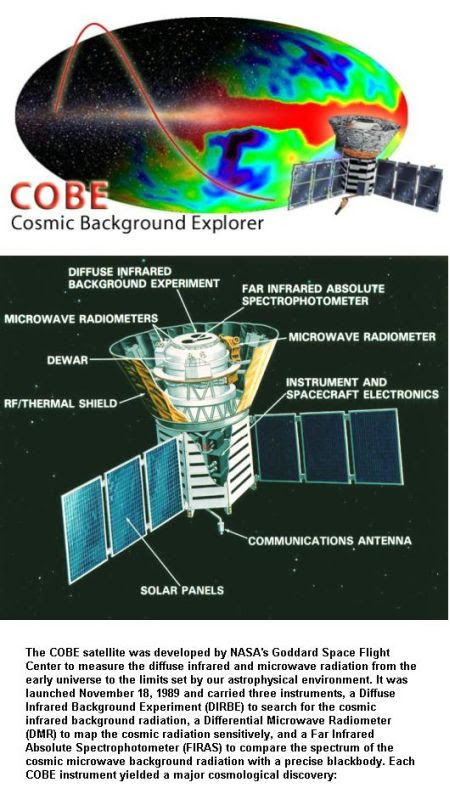 COBE
Cosmic Background Explorer

DIFFUSE INFRARED BACKGROUND EXPERIMENT
FAR INFRARED ABSOLUTE SPECTROPHOTOMETER
MICROWAVE RADIOMETERS
MICROWAVE RADIOMETER
DEWAR
INSTRUMENT AND SPACECRAFT ELECTRONICS
RF/THERMAL SHIELD
COMMUNICATIONS ANTENNA
SOLAR PANELS

The COBE satellite was developed by NASA's Goddard Space Flight Center to measure the diffuse infrared and microwave radiation from the early universe to the limits set by our astrophysical environment. It was launched November 18, 1989 and carried three instruments, a Diffuse Infrared Background Experiment (DIRBE) to search for the cosmic infrared background radiation, a Differential Microwave Radiometer (DMR) to map the cosmic radiation sensitively, and a Far Infrared Absolute Spectrophotometer (FIRAS) to compare the spectrum of the cosmic microwave background radiation with a precise blackbody. Each COBE instrument yielded a major cosmological discovery: